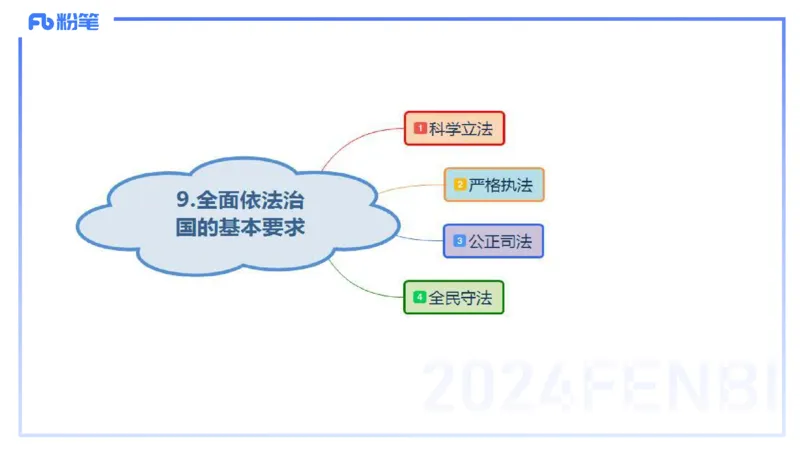 Fb 粉笔

9.全面依法治国的基本要求

1 科学立法

2 严格执法

3 公正司法

4 全民守法

2024FENBI